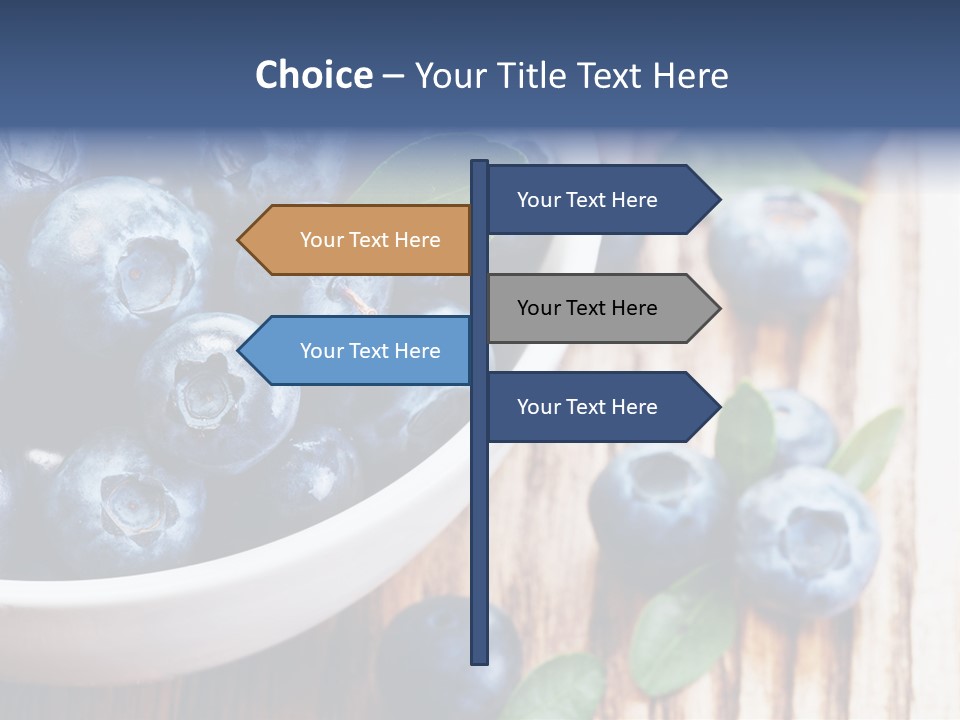 Choice – Your Title Text Here

Your Text Here

Your Text Here

Your Text Here

Your Text Here

Your Text Here